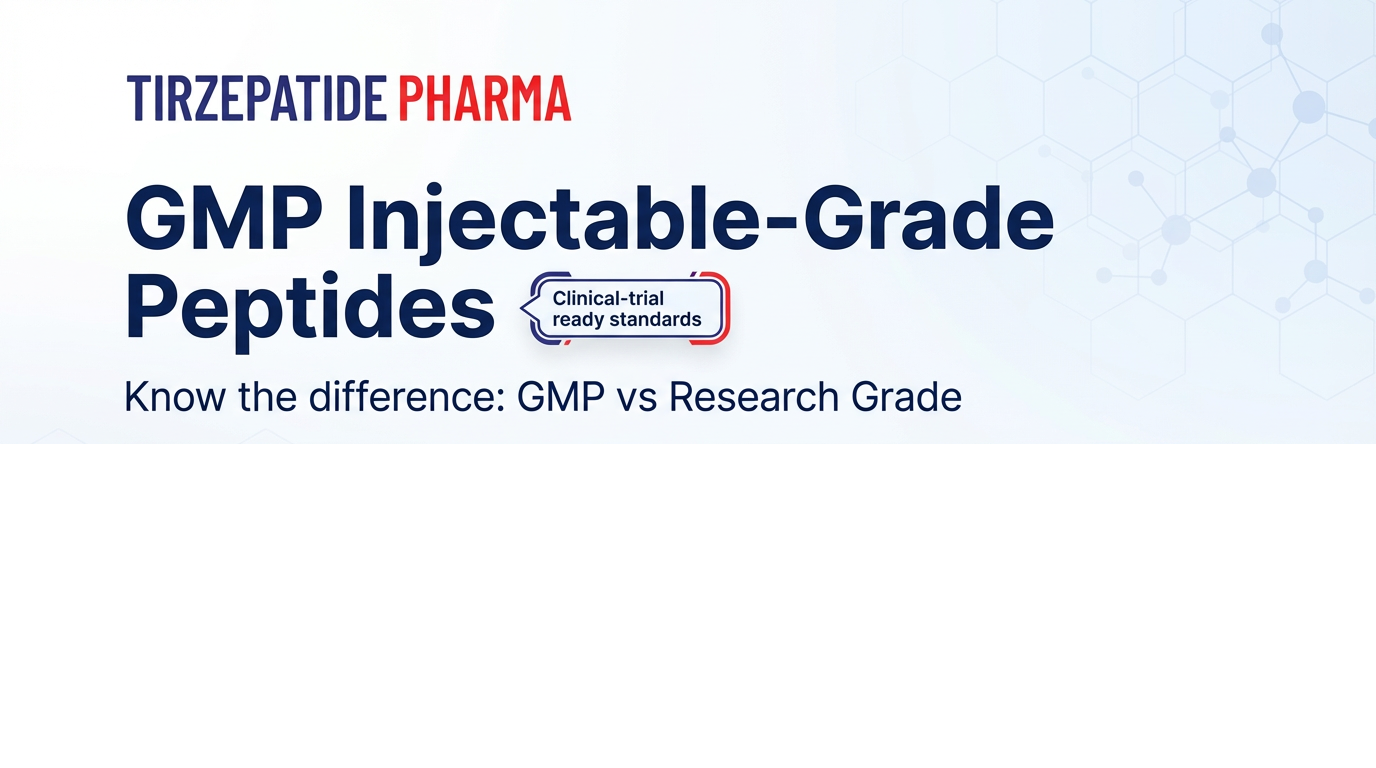 TIRZEPATIDE PHARMA

GMP Injectable-Grade Peptides

Clinical-trial ready standards

Know the difference: GMP vs Research Grade